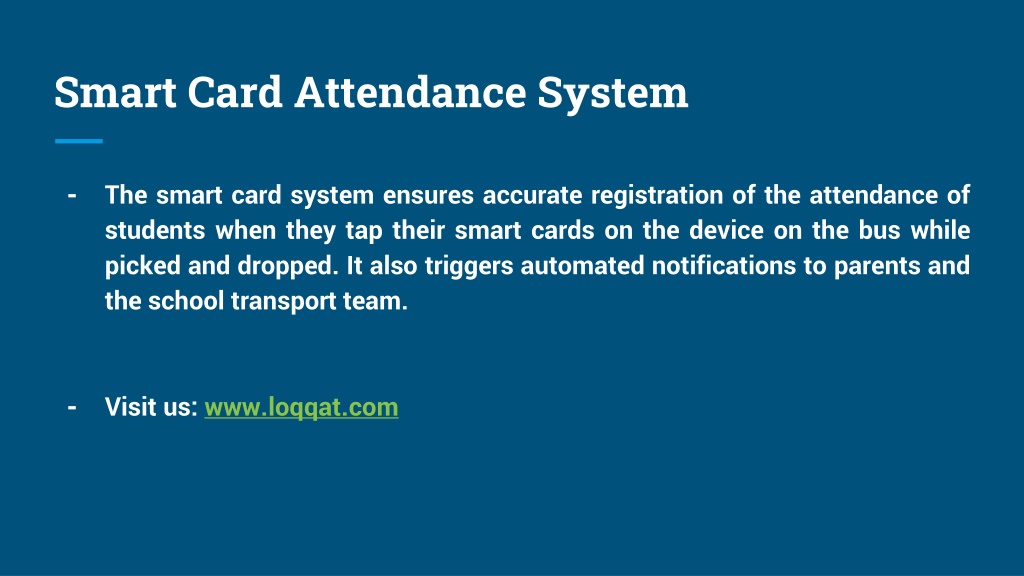 Smart Card Attendance System

- The smart card system ensures accurate registration of the attendance of students when they tap their smart cards on the device on the bus while picked and dropped. It also triggers automated notifications to parents and the school transport team.

- Visit us: www.loqqat.com